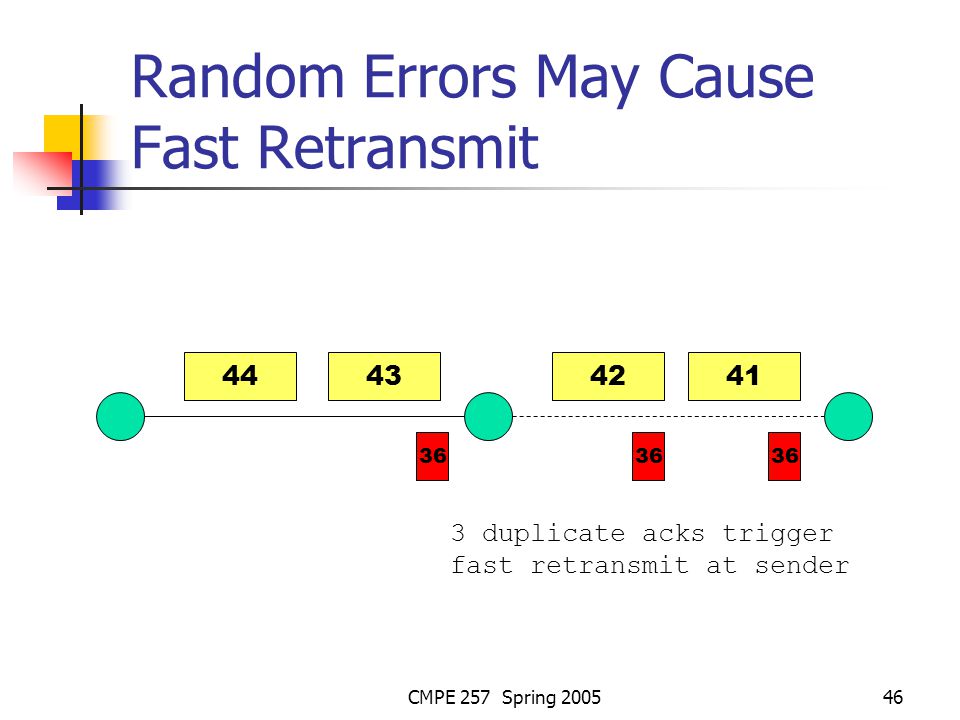 Random Errors May Cause Fast Retransmit

44

43

42

41

36

36

36

3 duplicate acks trigger fast retransmit at sender

CMPE 257 Spring 2005

46